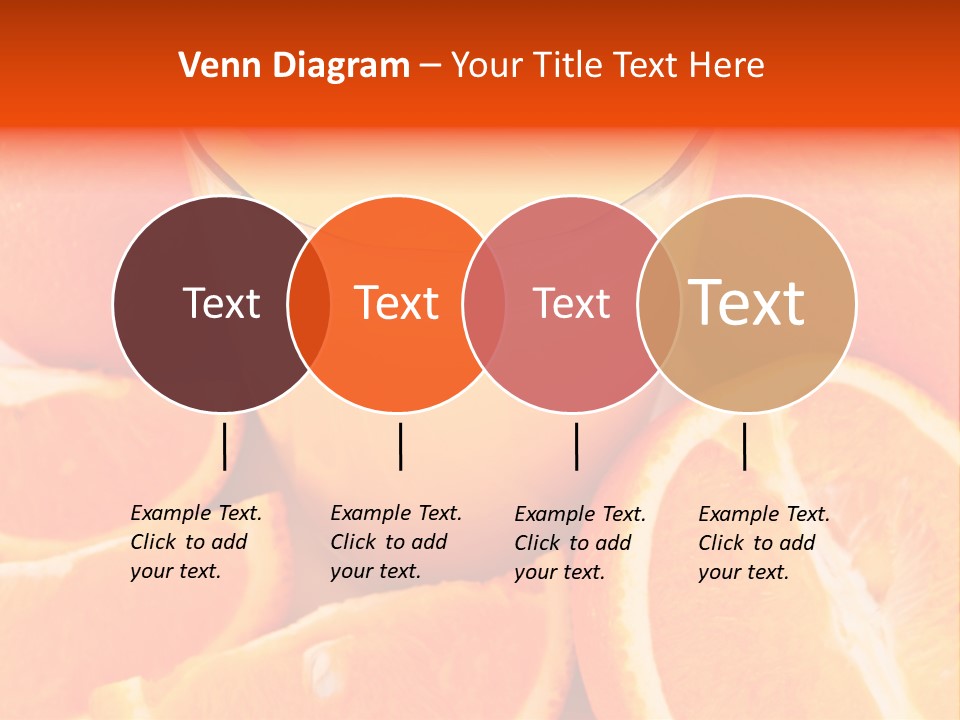 Venn Diagram – Your Title Text Here

Text

Text

Text

Text

Example Text. Click to add your text.

Example Text. Click to add your text.

Example Text. Click to add your text.

Example Text. Click to add your text.